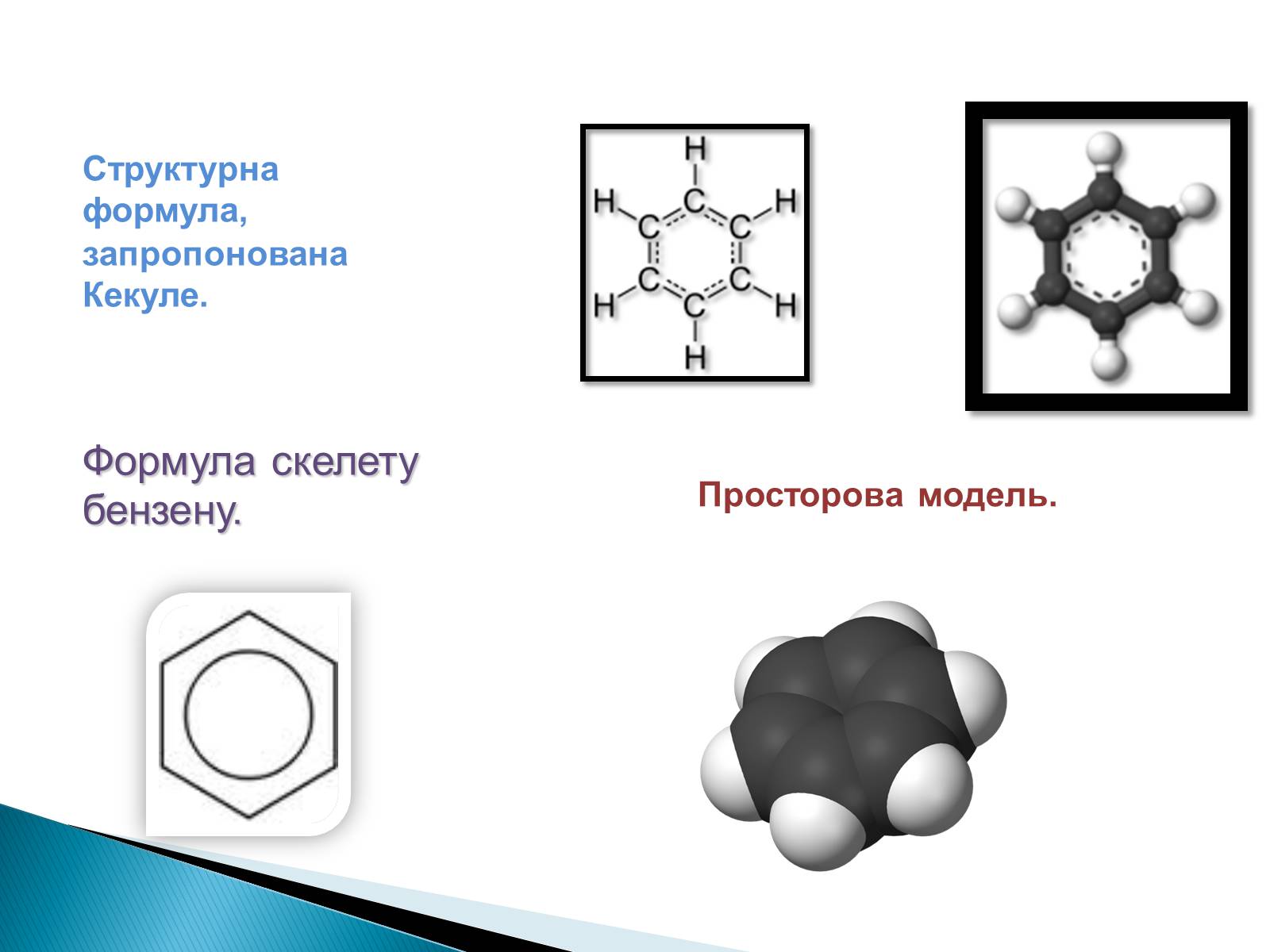 Структурна формула, запропонована Кекуле.

H
H C H
C C
C C
H C H
H

Формула скелету бензену.

Просторова модель.